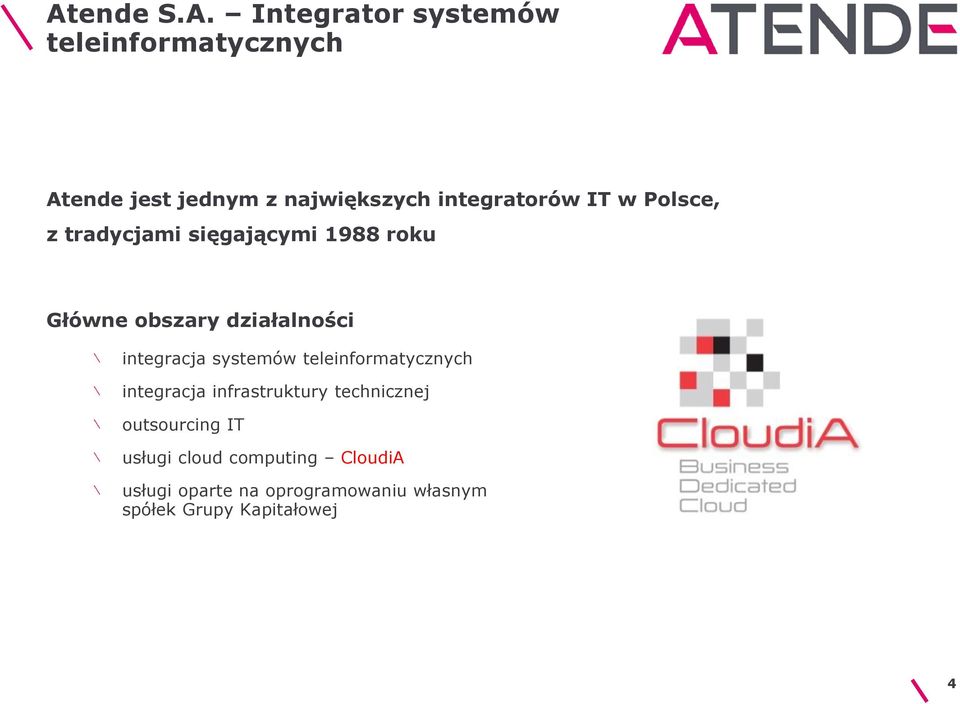 Atende S.A. – Integrator systemów teleinformatycznych

ATENDE

Atende jest jednym z największych integratorów IT w Polsce, z tradycjami sięgającymi 1988 roku

Główne obszary działalności

\ integracja systemów teleinformatycznych

\ integracja infrastruktury technicznej

\ outsourcing IT

\ usługi cloud computing – CloudiA

\ usługi oparte na oprogramowaniu własnym spółek Grupy Kapitałowej

CloudiA

Business Dedicated Cloud

4